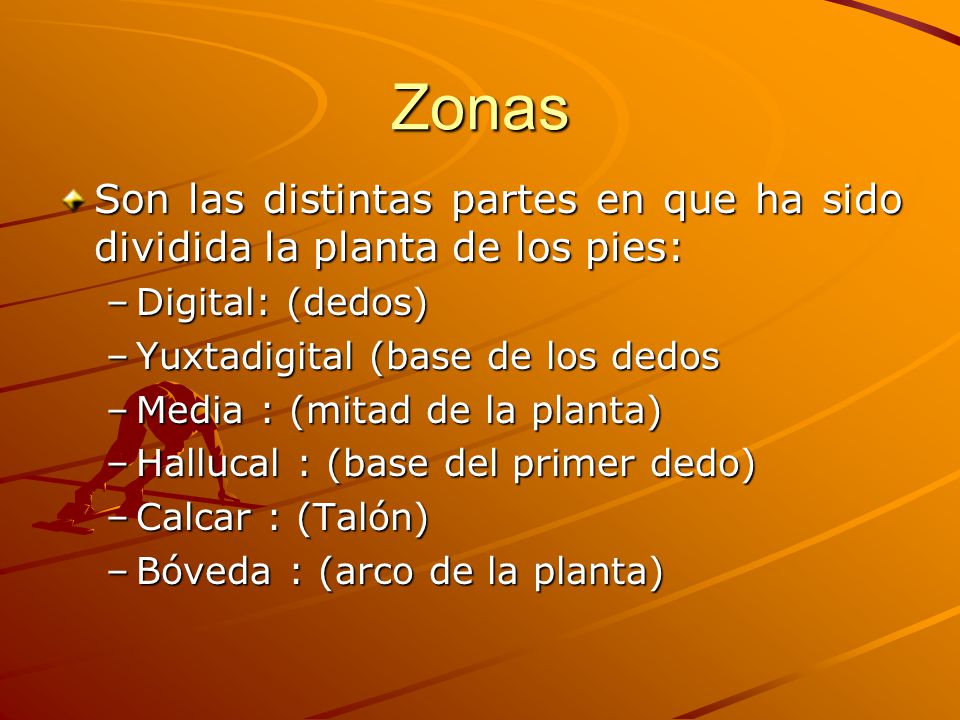 Zonas

Son las distintas partes en que ha sido dividida la planta de los pies:

– Digital: (dedos)
– Yuxtadigital (base de los dedos
– Media : (mitad de la planta)
– Hallucal : (base del primer dedo)
– Calcar : (Talón)
– Bóveda : (arco de la planta)